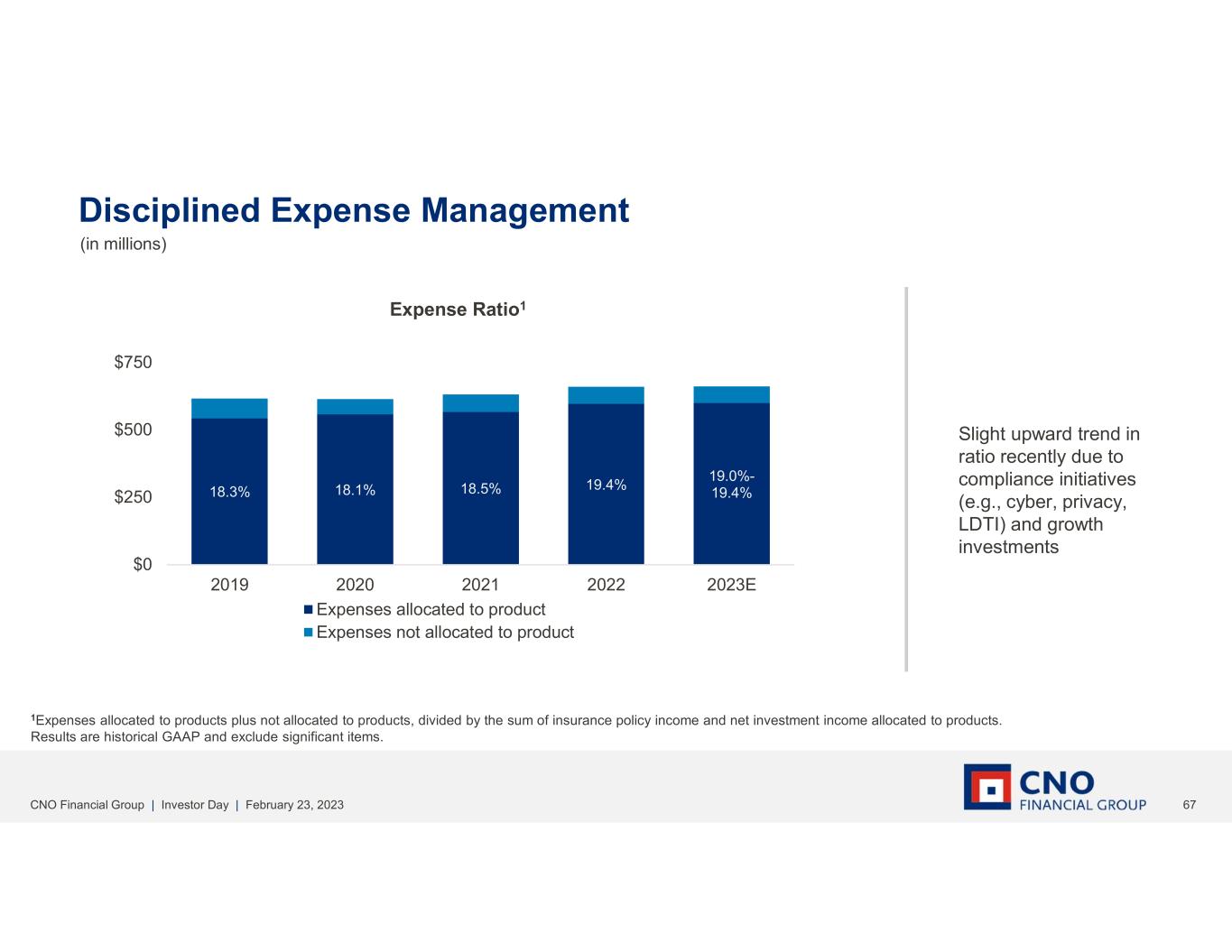 Disciplined Expense Management
(in millions)

Expense Ratio$^1$

$750
$500
$250
$0

18.3%
18.1%
18.5%
19.4%
19.0%-19.4%

2019
2020
2021
2022
2023E

Expenses allocated to product
Expenses not allocated to product

Slight upward trend in ratio recently due to compliance initiatives (e.g., cyber, privacy, LDTI) and growth investments

$^1$Expenses allocated to products plus not allocated to products, divided by the sum of insurance policy income and net investment income allocated to products. Results are historical GAAP and exclude significant items.

CNO Financial Group | Investor Day | February 23, 2023

CNO FINANCIAL GROUP

67